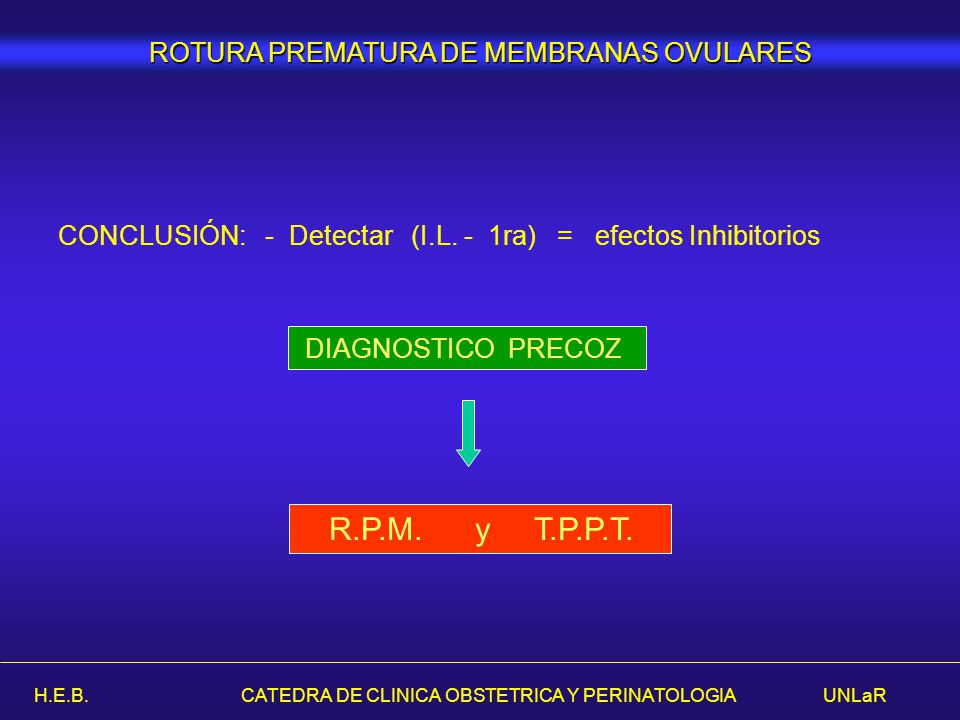 ROTURA PREMATURA DE MEMBRANAS OVULARES

CONCLUSIÓN: - Detectar (I.L. - 1ra) = efectos Inhibitorios

DIAGNOSTICO PRECOZ

R.P.M. y T.P.P.T.

H.E.B. CATEDRA DE CLINICA OBSTETRICA Y PERINATOLOGIA UNLaR